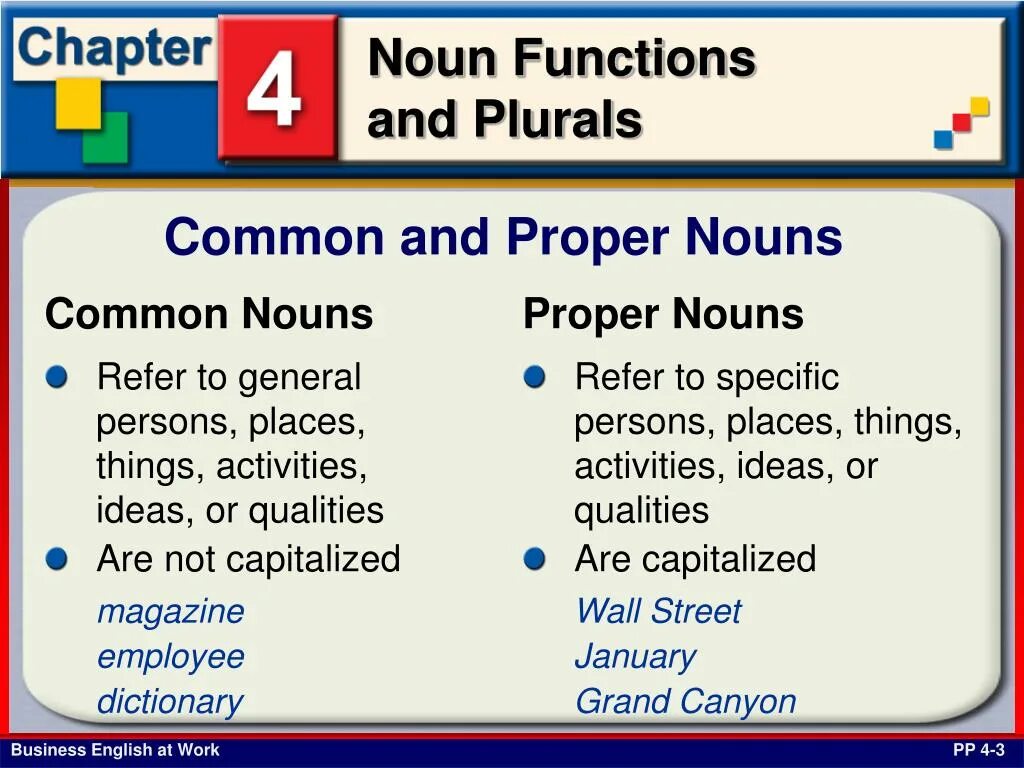 Chapter 4 Noun Functions and Plurals

Common and Proper Nouns

Common Nouns

Refer to general persons, places, things, activities, ideas, or qualities

Are not capitalized

magazine
employee
dictionary

Proper Nouns

Refer to specific persons, places, things, activities, ideas, or qualities

Are capitalized

Wall Street
January
Grand Canyon

Business English at Work

PP 4-3